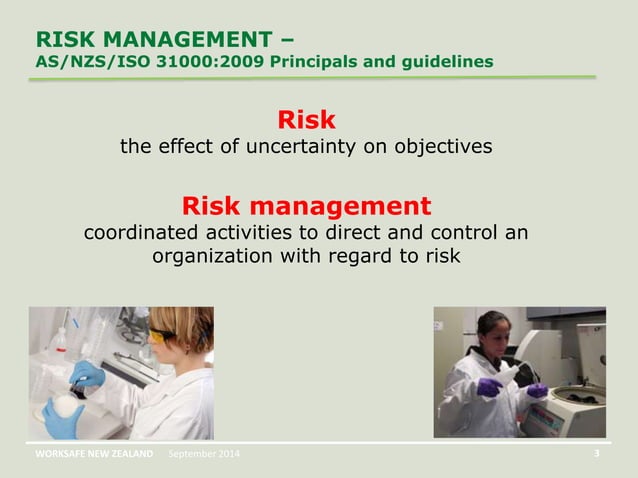 RISK MANAGEMENT –
AS/NZS/ISO 31000:2009 Principals and guidelines

Risk
the effect of uncertainty on objectives

Risk management
coordinated activities to direct and control an organization with regard to risk

WORKSAFE NEW ZEALAND September 2014 3